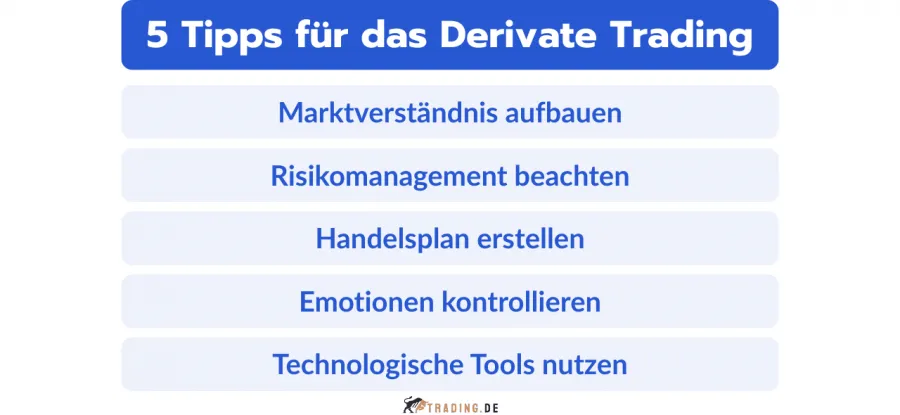 5 Tipps für das Derivate Trading

Marktverständnis aufbauen

Risikomanagement beachten

Handelsplan erstellen

Emotionen kontrollieren

Technologische Tools nutzen

TRADING.DE